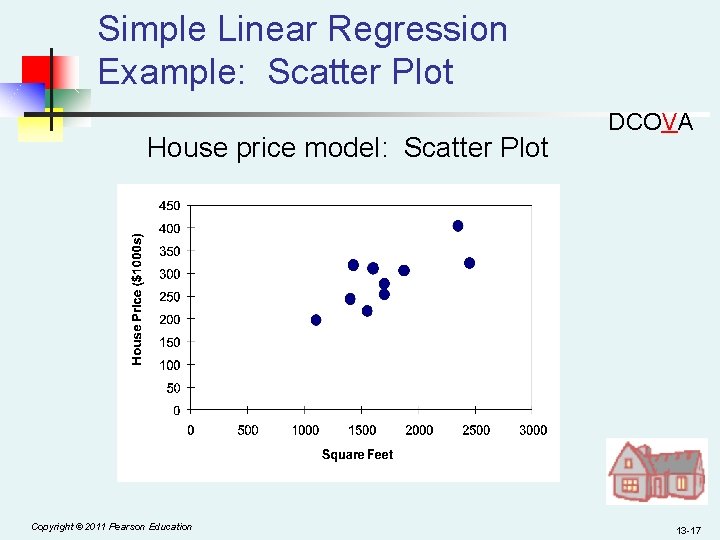 Simple Linear Regression Example: Scatter Plot

DCOVA

House price model: Scatter Plot

House Price ($1000s)

450
400
350
300
250
200
150
100
50
0

0 500 1000 1500 2000 2500 3000

Square Feet

Copyright © 2011 Pearson Education

13-17